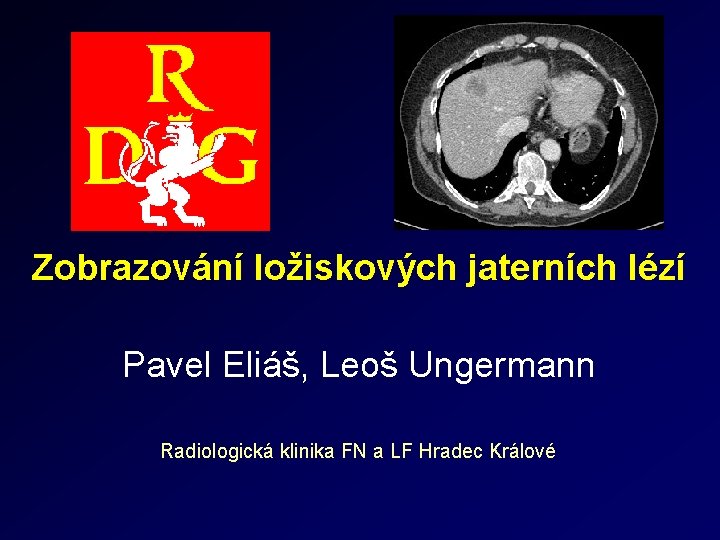 R
D G

Zobrazování ložiskových jaterních lézí

Pavel Eliáš, Leoš Ungermann

Radiologická klinika FN a LF Hradec Králové